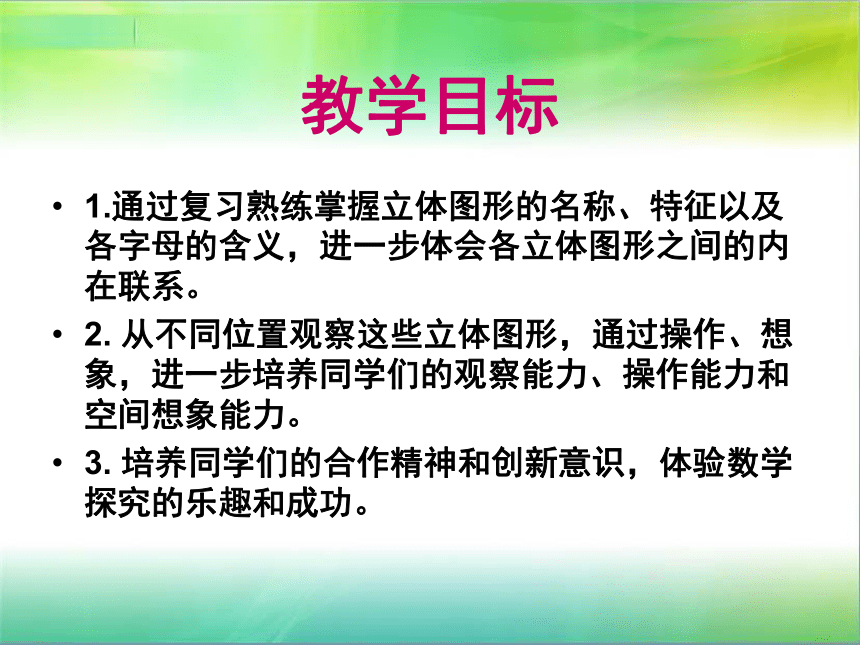 教学目标

• 1.通过复习熟练掌握立体图形的名称、特征以及各字母的含义，进一步体会各立体图形之间的内在联系。

• 2. 从不同位置观察这些立体图形，通过操作、想象，进一步培养同学们的观察能力、操作能力和空间想象能力。

• 3. 培养同学们的合作精神和创新意识，体验数学探究的乐趣和成功。